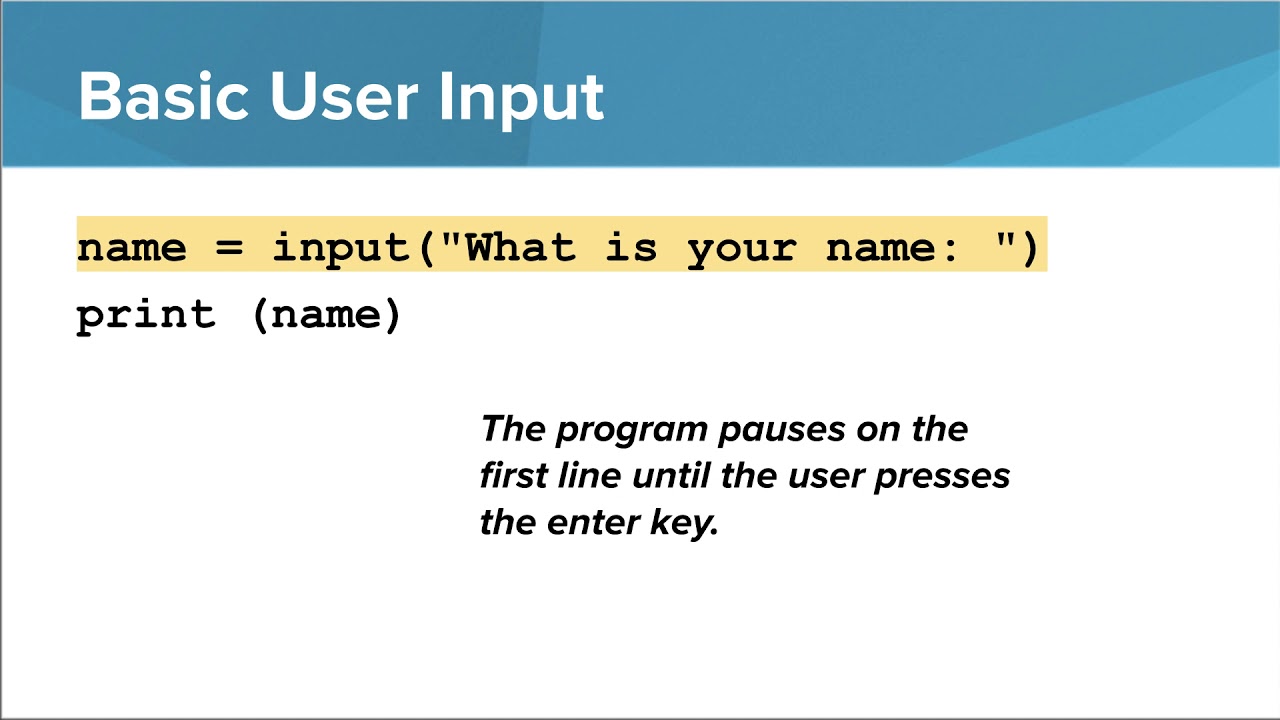 Basic User Input

name = input("What is your name: ")

print (name)

The program pauses on the first line until the user presses the enter key.